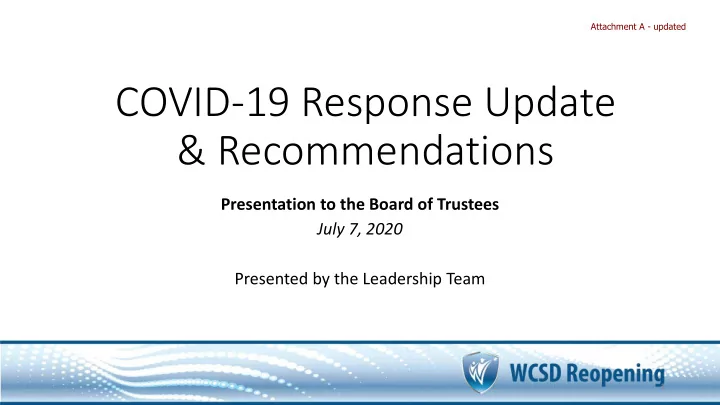 Attachment A - updated

COVID-19 Response Update & Recommendations

Presentation to the Board of Trustees

July 7, 2020

Presented by the Leadership Team

WCSD Reopening